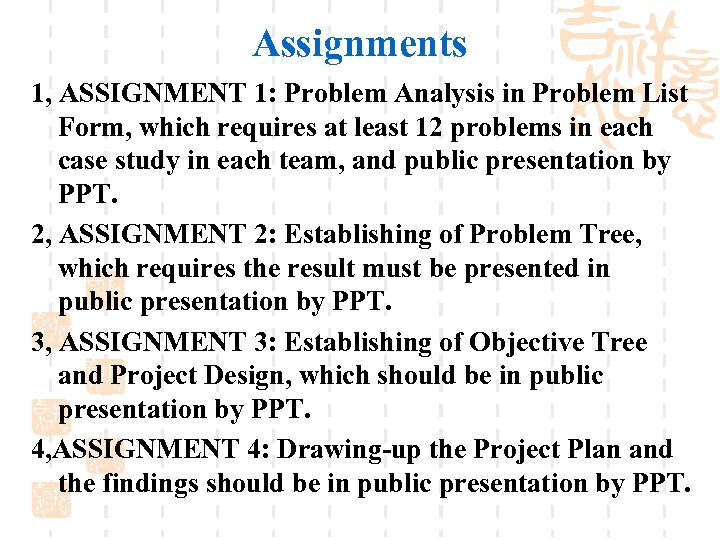 Assignments

1, ASSIGNMENT 1: Problem Analysis in Problem List Form, which requires at least 12 problems in each case study in each team, and public presentation by PPT.

2, ASSIGNMENT 2: Establishing of Problem Tree, which requires the result must be presented in public presentation by PPT.

3, ASSIGNMENT 3: Establishing of Objective Tree and Project Design, which should be in public presentation by PPT.

4,ASSIGNMENT 4: Drawing-up the Project Plan and the findings should be in public presentation by PPT.